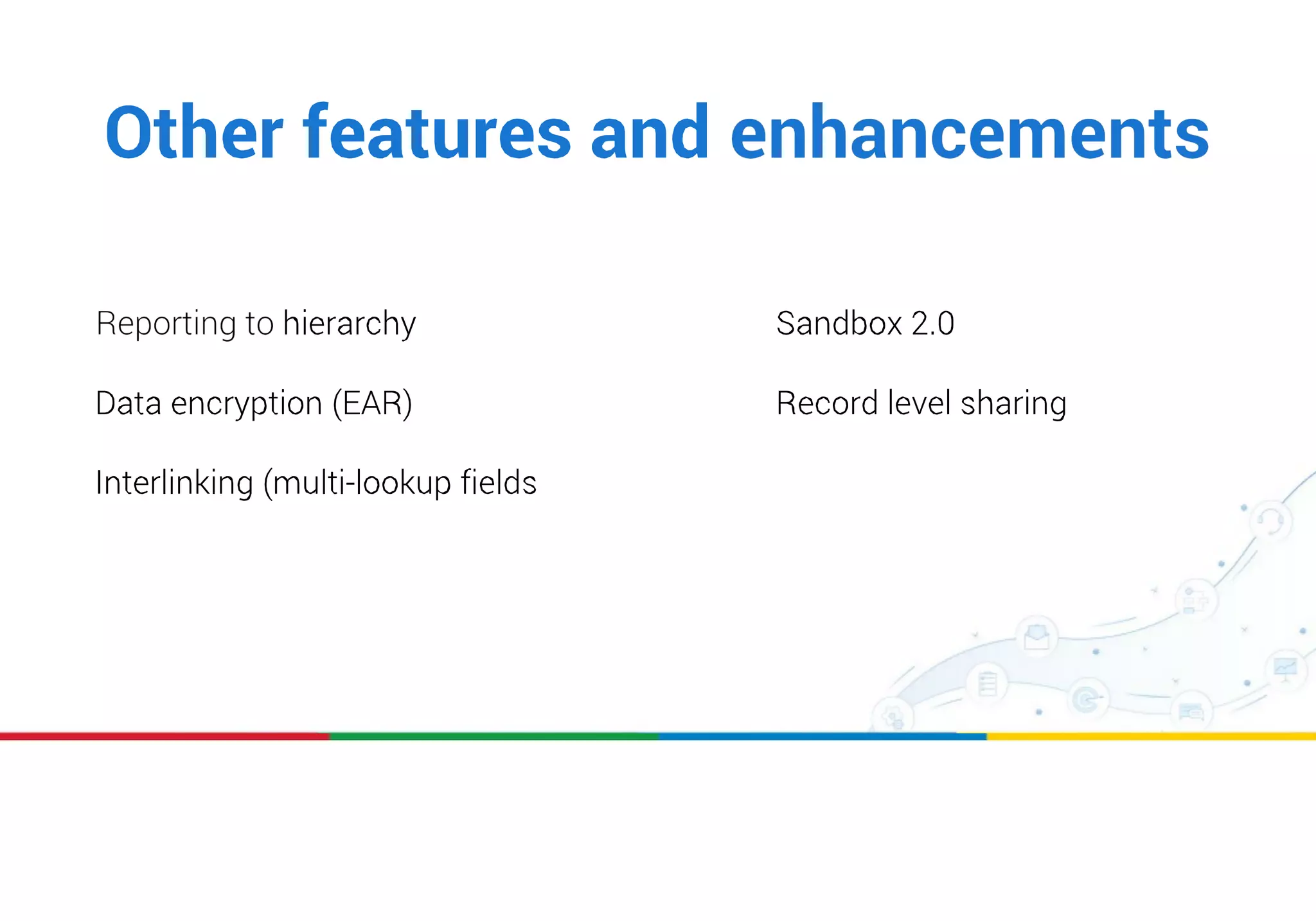 Other features and enhancements

Reporting to hierarchy

Data encryption (EAR)

Interlinking (multi-lookup fields

Sandbox 2.0

Record level sharing